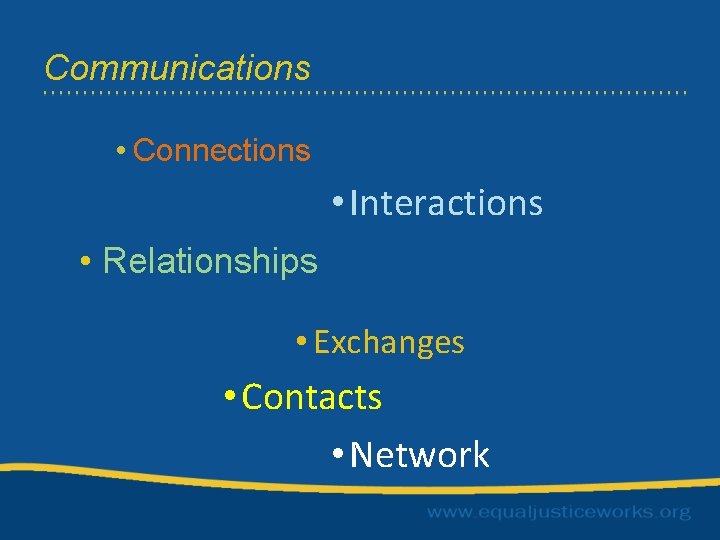 Communications

• Connections

• Interactions

• Relationships

• Exchanges

• Contacts

• Network

www.equaljusticeworks.org